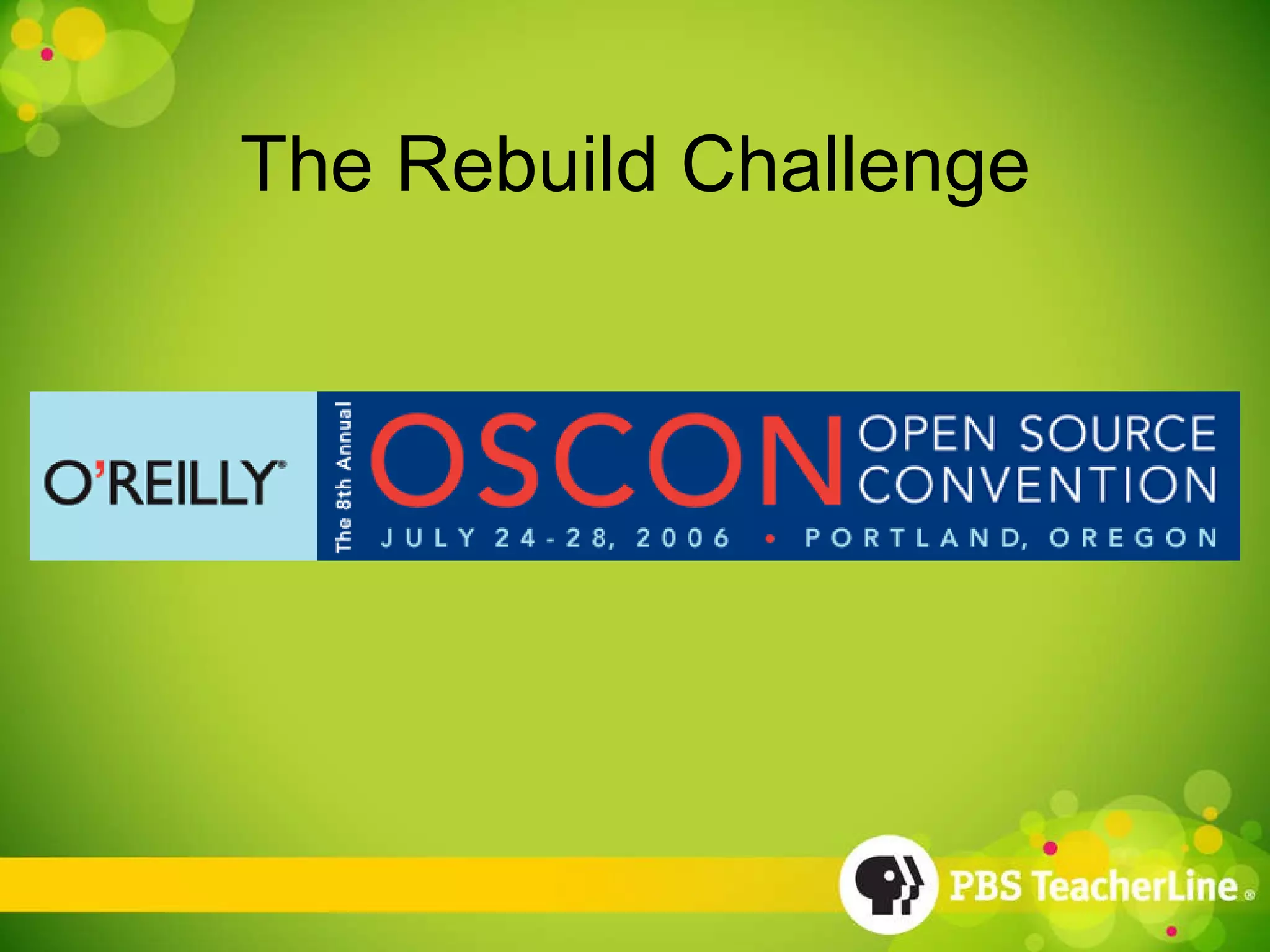 The Rebuild Challenge

O'REILLY®

The 8th Annual

OSCON OPEN SOURCE CONVENTION

JULY 24-28, 2006 • PORTLAND, OREGON

PBS TeacherLine®